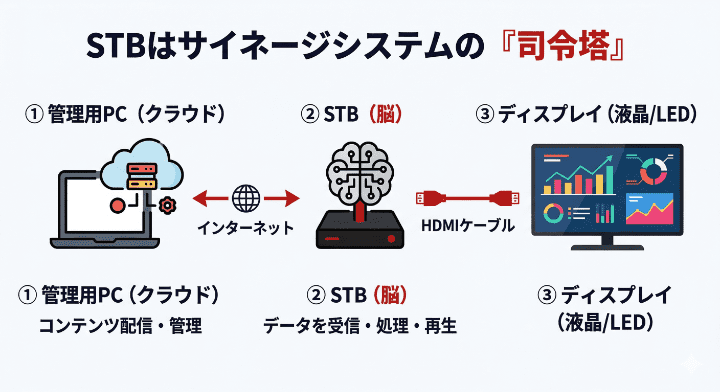 STBはサイネージシステムの『司令塔』

① 管理用PC（クラウド）

② STB（脳）

③ ディスプレイ（液晶/LED）

インターネット

HDMIケーブル

① 管理用PC（クラウド）
コンテンツ配信・管理

② STB（脳）
データを受信・処理・再生

③ ディスプレイ
（液晶/LED）